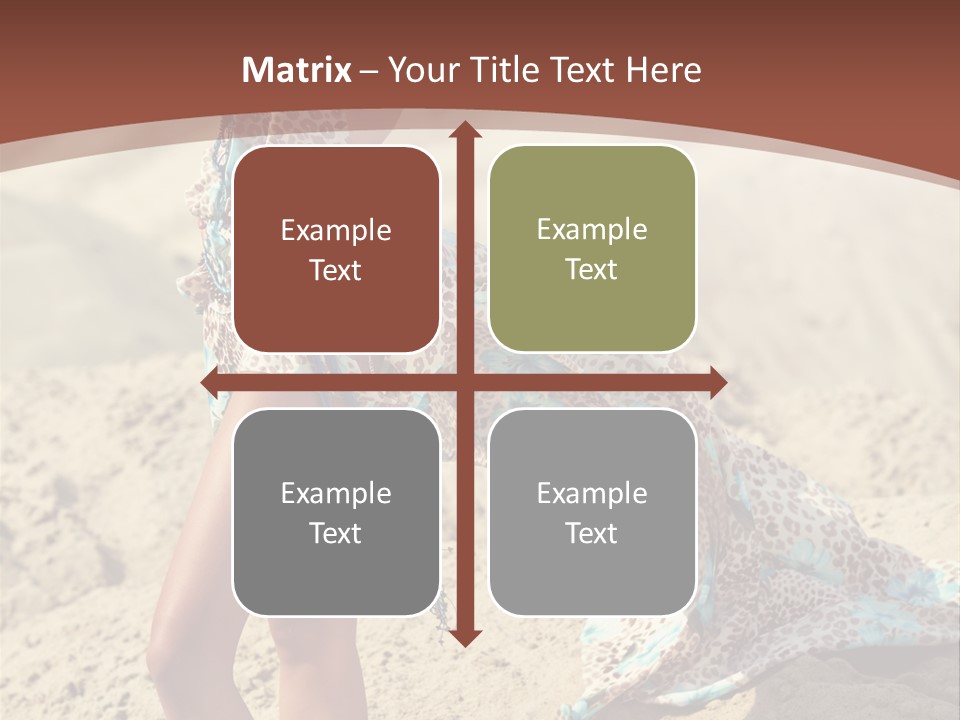 Matrix – Your Title Text Here

Example Text

Example Text

Example Text

Example Text